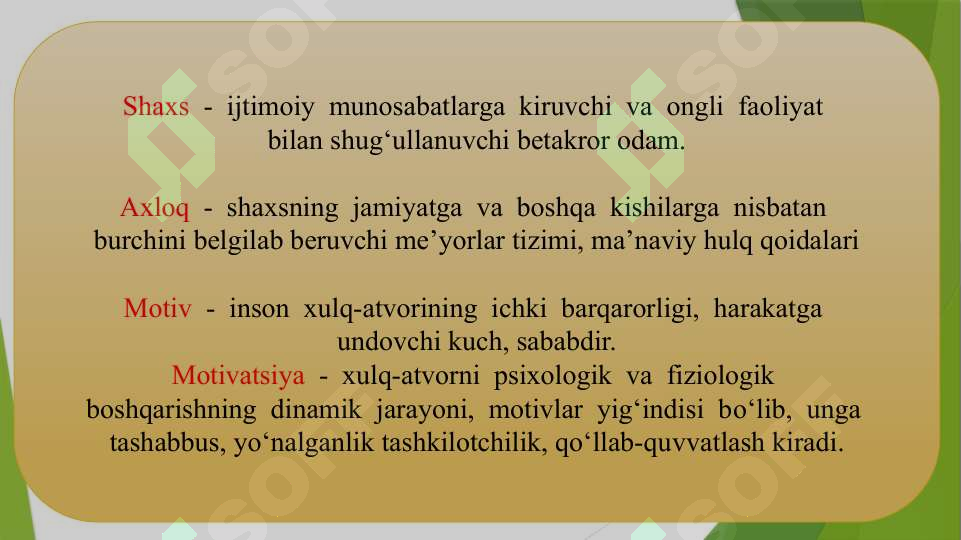 Shaxs - ijtimoiy munosabatlarga kiruvchi va ongli faoliyat bilan shug‘ullanuvchi betakror odam.

Axloq - shaxsning jamiyatga va boshqa kishilarga nisbatan burchini belgilab beruvchi me’yorlar tizimi, ma’naviy hulq qoidalari

Motiv - inson xulq-atvorining ichki barqarorligi, harakatga undovchi kuch, sababdir.
Motivatsiya - xulq-atvorni psixologik va fiziologik boshqarishning dinamik jarayoni, motivlar yig‘indisi bo‘lib, unga tashabbus, yo‘nalganlik tashkilotchilik, qo‘llab-quvvatlash kiradi.